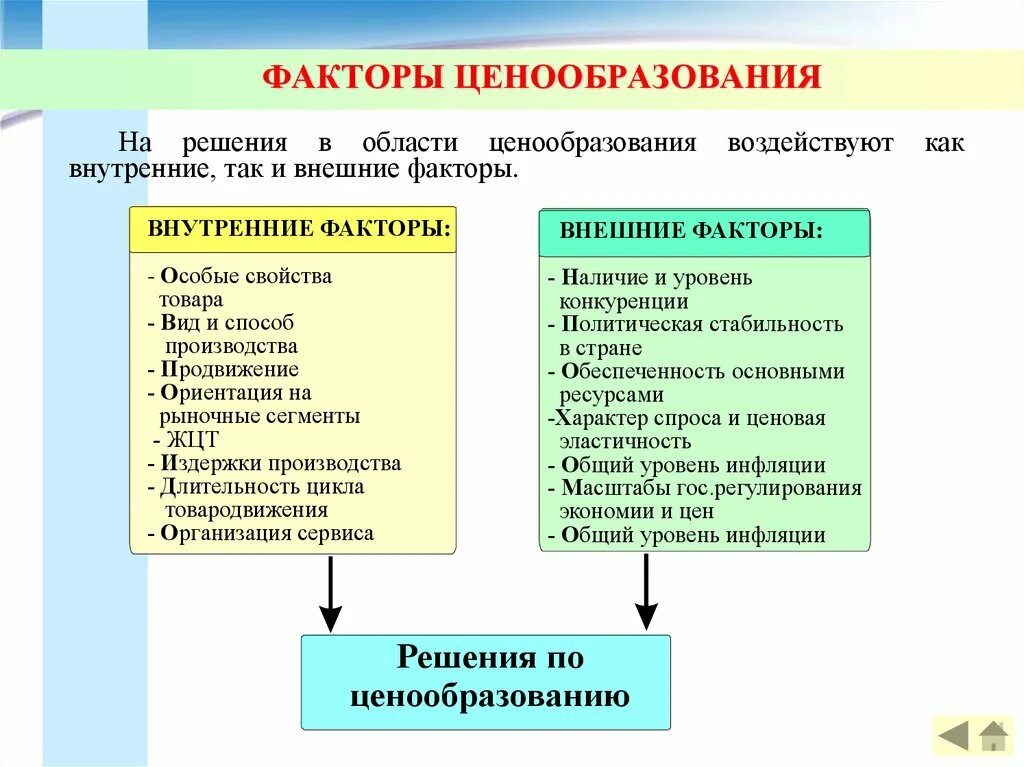 ФАКТОРЫ ЦЕНООБРАЗОВАНИЯ

На решения в области ценообразования воздействуют как внутренние, так и внешние факторы.

ВНУТРЕННИЕ ФАКТОРЫ:

- Особые свойства товара
- Вид и способ производства
- Продвижение
- Ориентация на рыночные сегменты
- ЖЦТ
- Издержки производства
- Длительность цикла товародвижения
- Организация сервиса

ВНЕШНИЕ ФАКТОРЫ:

- Наличие и уровень конкуренции
- Политическая стабильность в стране
- Обеспеченность основными ресурсами
-Характер спроса и ценовая эластичность
- Общий уровень инфляции
- Масштабы гос.регулирования экономии и цен
- Общий уровень инфляции

Решения по ценообразованию